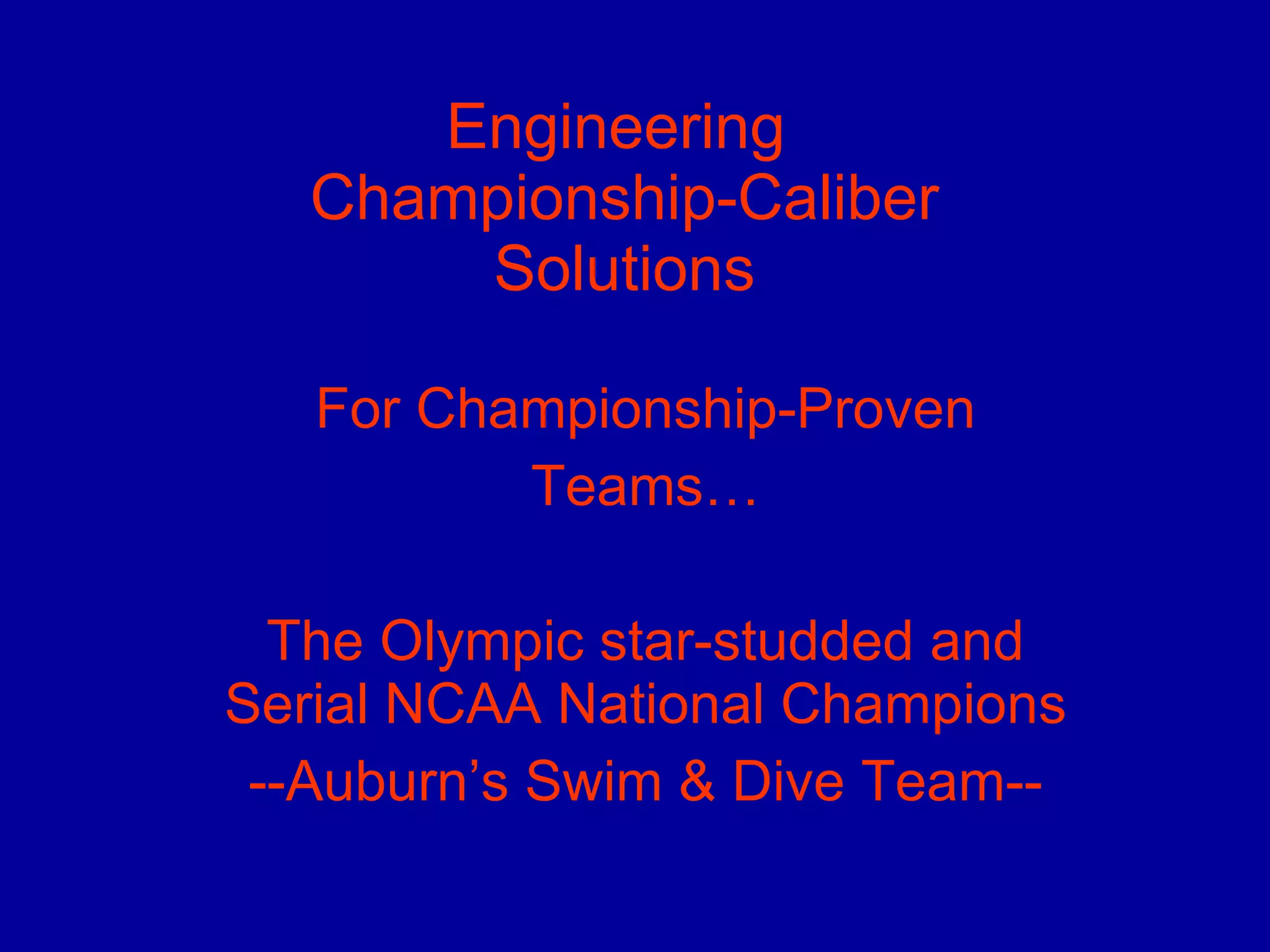 Engineering Championship-Caliber Solutions

For Championship-Proven Teams…

The Olympic star-studded and Serial NCAA National Champions

--Auburn’s Swim & Dive Team--